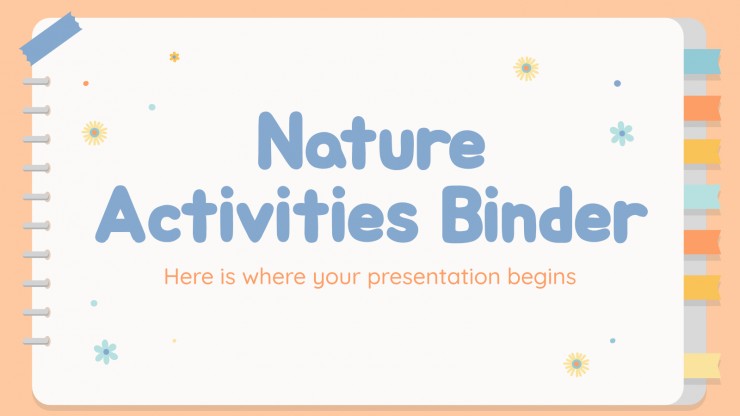 Nature Activities Binder

Here is where your presentation begins